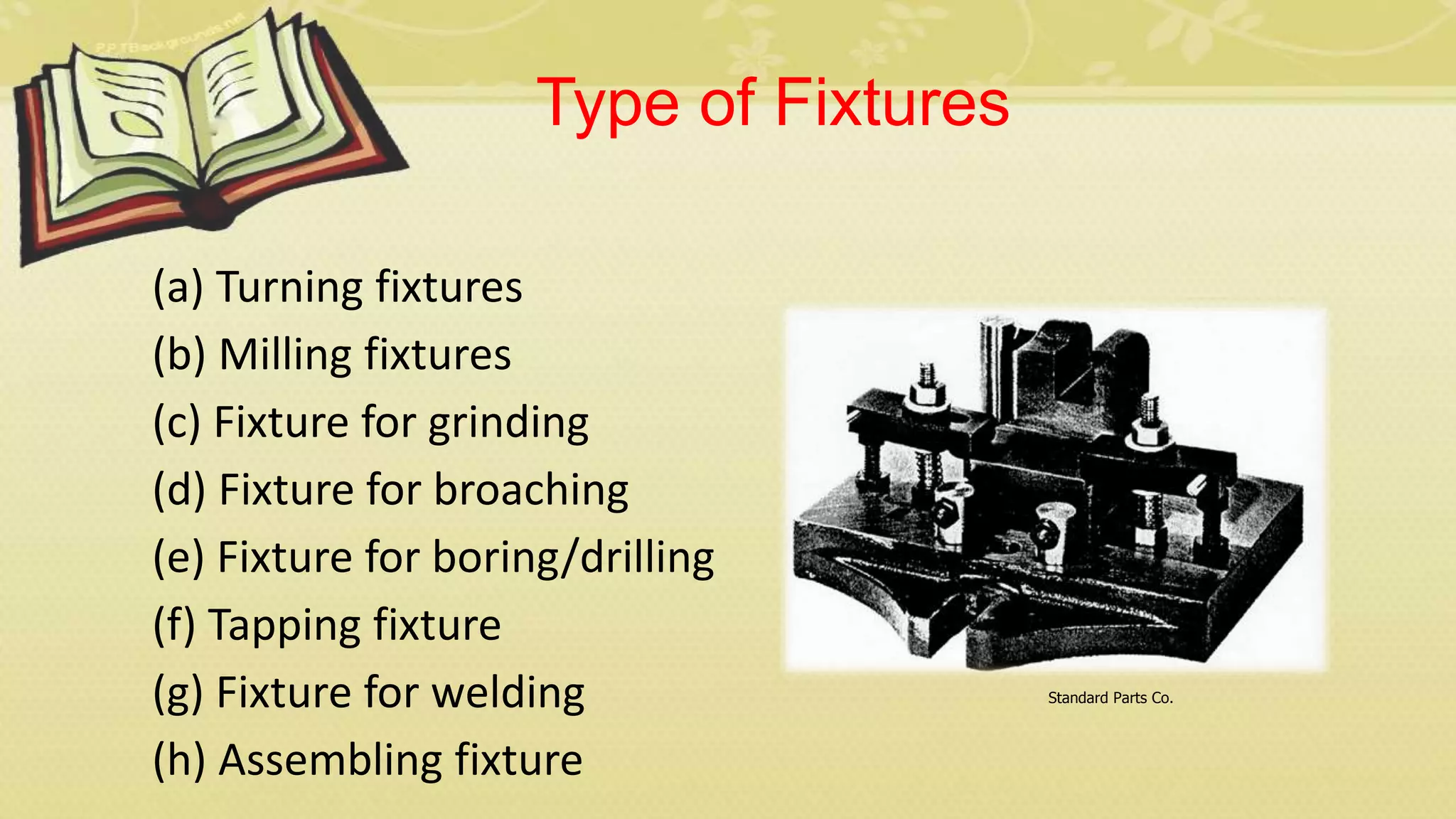 PPTBackgrounds.net

Type of Fixtures

(a) Turning fixtures
(b) Milling fixtures
(c) Fixture for grinding
(d) Fixture for broaching
(e) Fixture for boring/drilling
(f) Tapping fixture
(g) Fixture for welding
(h) Assembling fixture

Standard Parts Co.